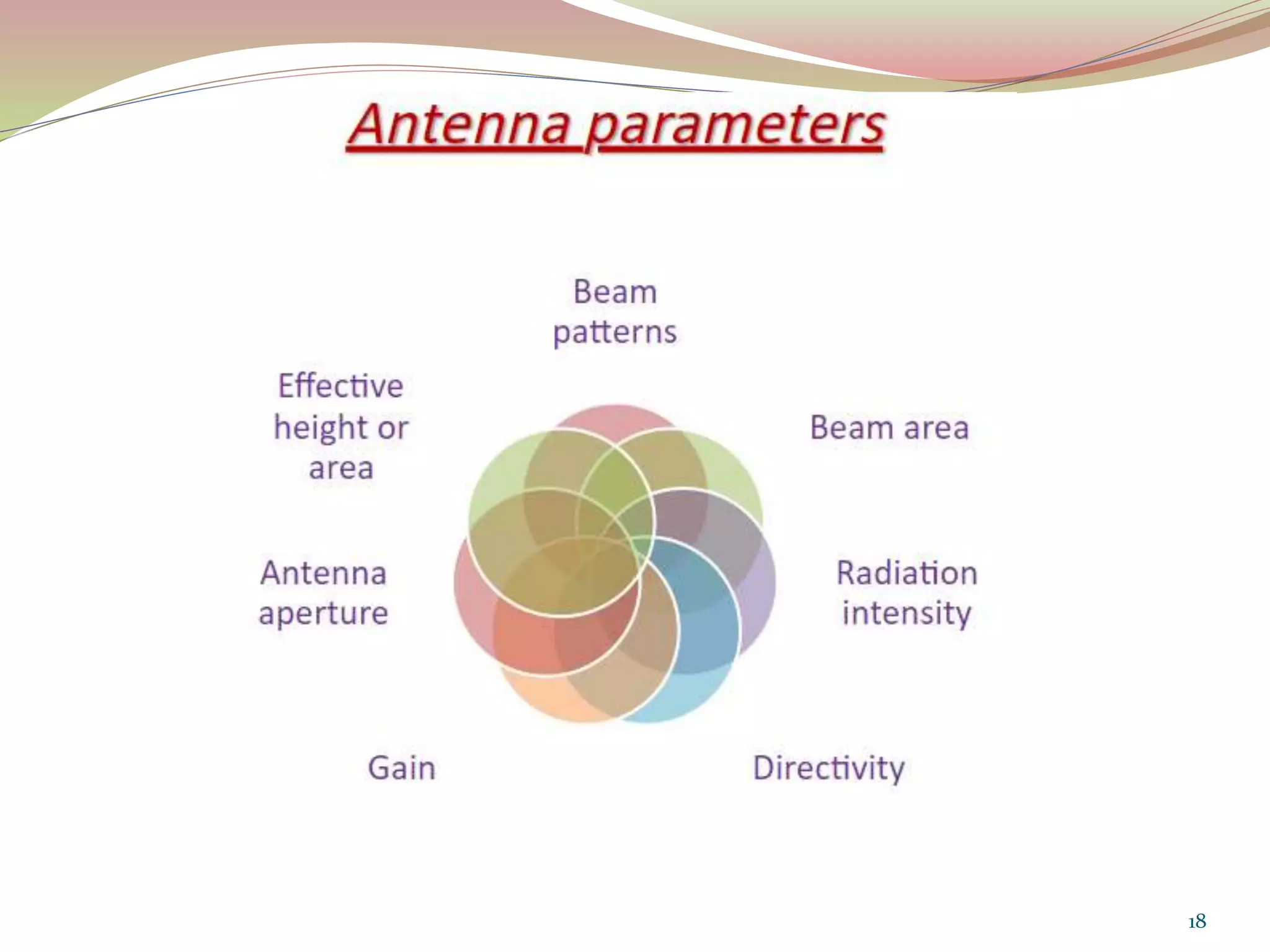 Antenna parameters

Beam patterns

Beam area

Radiation intensity

Directivity

Gain

Antenna aperture

Effective height or area

18